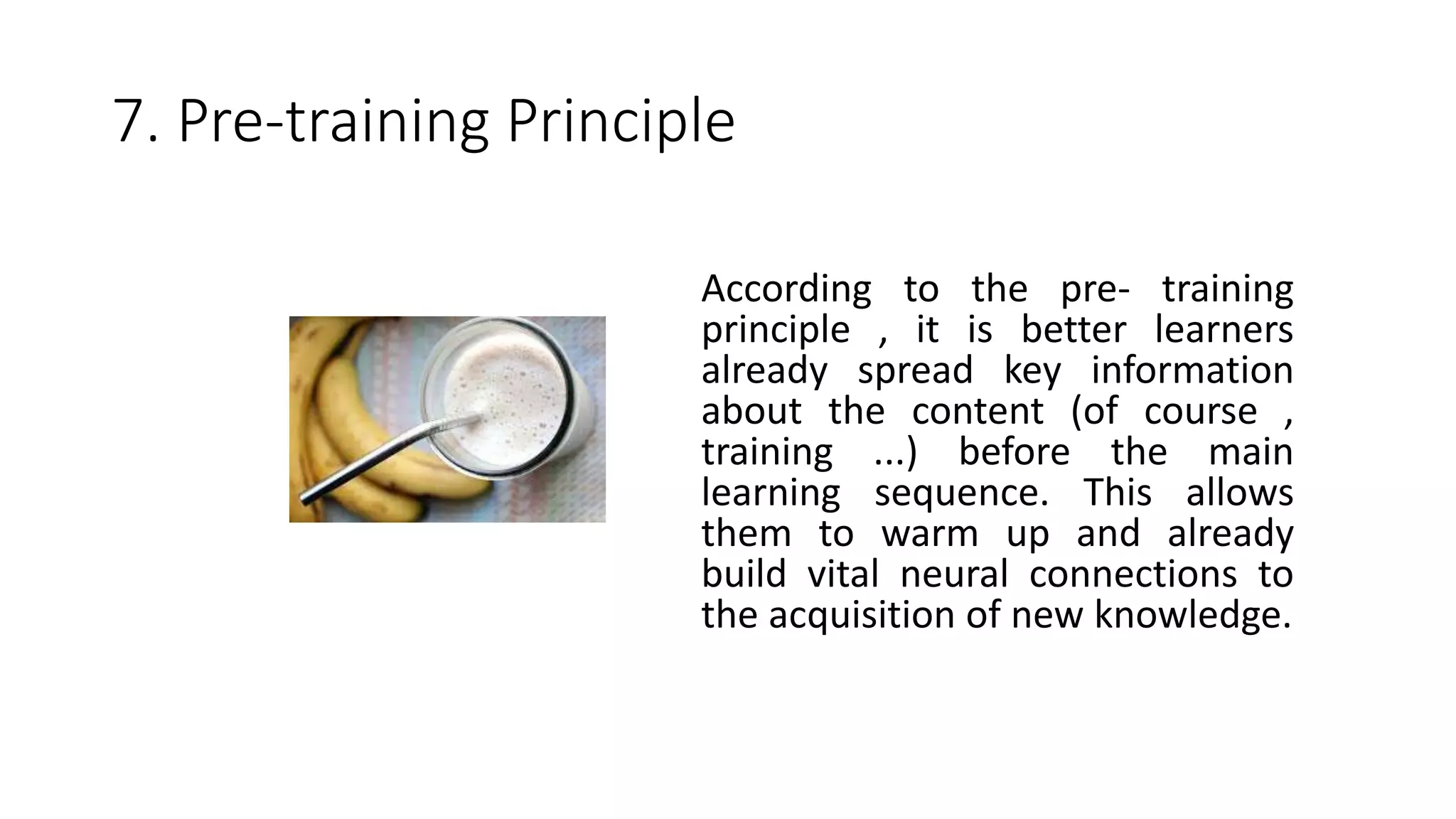 7. Pre-training Principle

According to the pre- training principle , it is better learners already spread key information about the content (of course , training ...) before the main learning sequence. This allows them to warm up and already build vital neural connections to the acquisition of new knowledge.